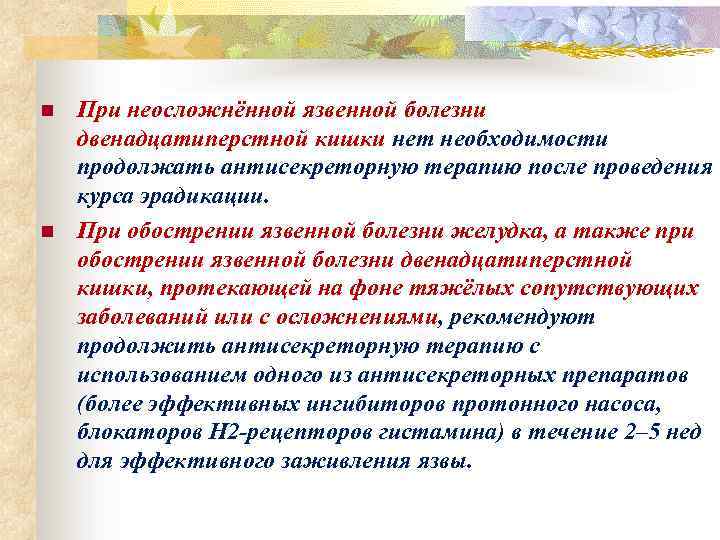 При неосложнённой язвенной болезни двенадцатиперстной кишки нет необходимости продолжать антисекреторную терапию после проведения курса эрадикации.

При обострении язвенной болезни желудка, а также при обострении язвенной болезни двенадцатиперстной кишки, протекающей на фоне тяжёлых сопутствующих заболеваний или с осложнениями, рекомендуют продолжить антисекреторную терапию с использованием одного из антисекреторных препаратов (более эффективных ингибиторов протонного насоса, блокаторов Н2-рецепторов гистамина) в течение 2–5 нед для эффективного заживления язвы.